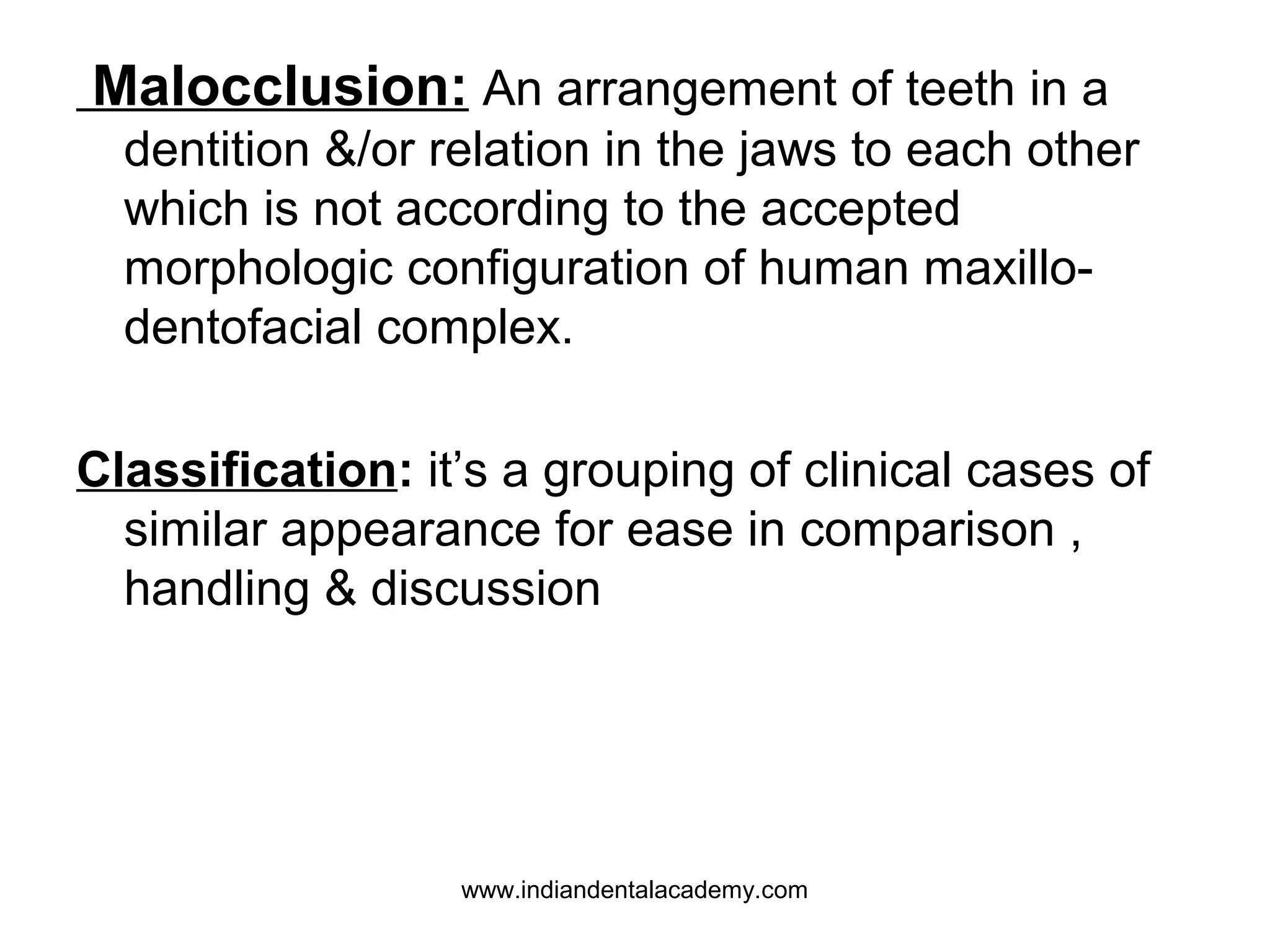 Malocclusion: An arrangement of teeth in a dentition &/or relation in the jaws to each other which is not according to the accepted morphologic configuration of human maxillo-dentofacial complex.

Classification: it’s a grouping of clinical cases of similar appearance for ease in comparison , handling & discussion

www.indiandentalacademy.com